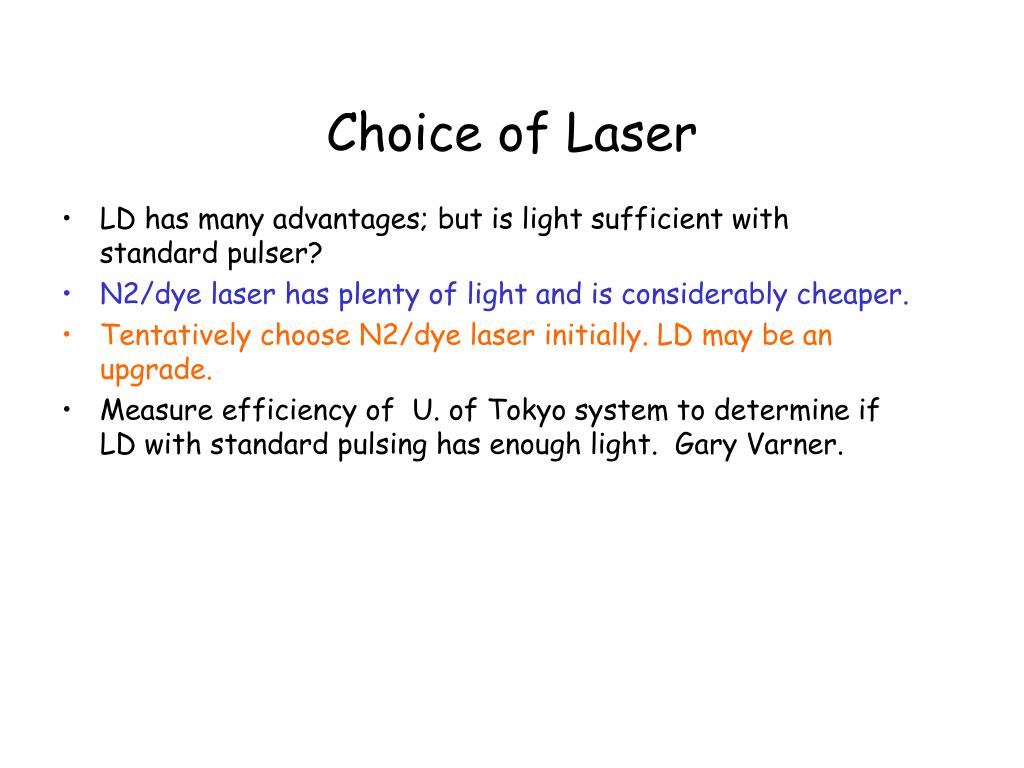 Choice of Laser

• LD has many advantages; but is light sufficient with standard pulser?
• N2/dye laser has plenty of light and is considerably cheaper.
• Tentatively choose N2/dye laser initially. LD may be an upgrade.
• Measure efficiency of U. of Tokyo system to determine if LD with standard pulsing has enough light. Gary Varner.